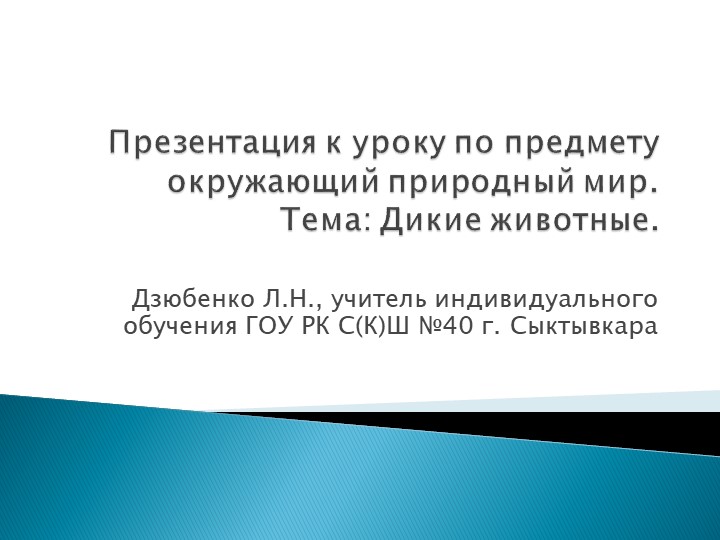 Презентация к уроку по предмету окружающий природный мир.
Тема: Дикие животные.

Дзюбенко Л.Н., учитель индивидуального обучения ГОУ РК С(К)Ш №40 г. Сыктывкара